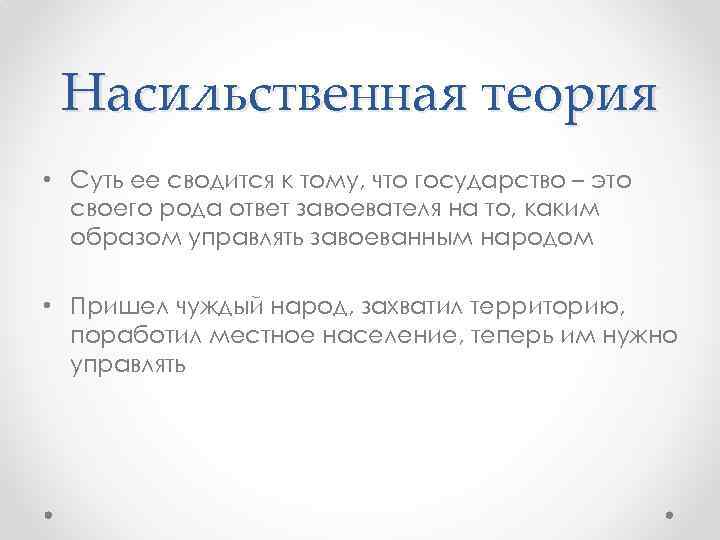 Насильственная теория

• Суть ее сводится к тому, что государство – это своего рода ответ завоевателя на то, каким образом управлять завоеванным народом

• Пришел чуждый народ, захватил территорию, поработил местное население, теперь им нужно управлять